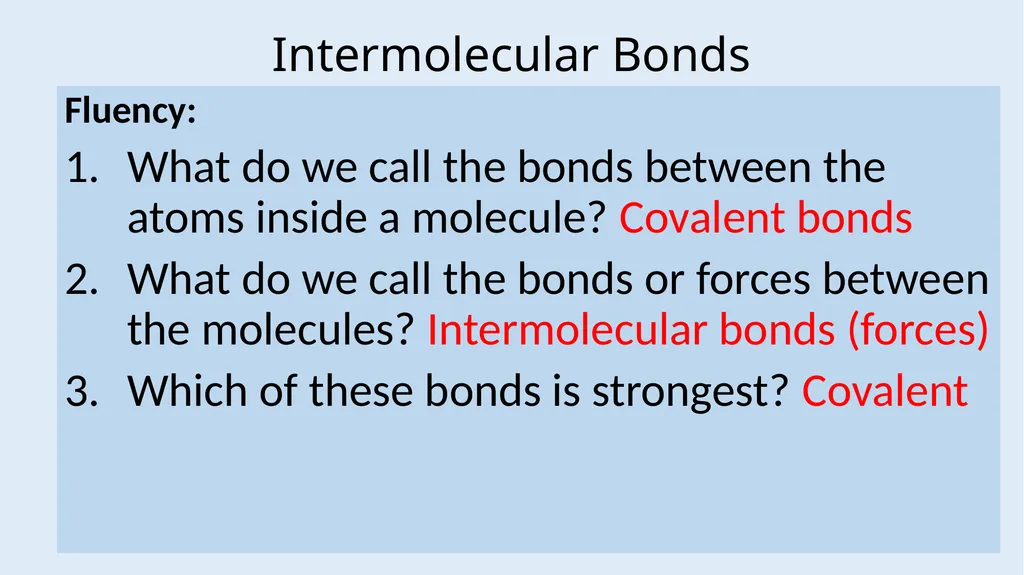 Intermolecular Bonds

Fluency:

1. What do we call the bonds between the atoms inside a molecule? Covalent bonds
2. What do we call the bonds or forces between the molecules? Intermolecular bonds (forces)
3. Which of these bonds is strongest? Covalent